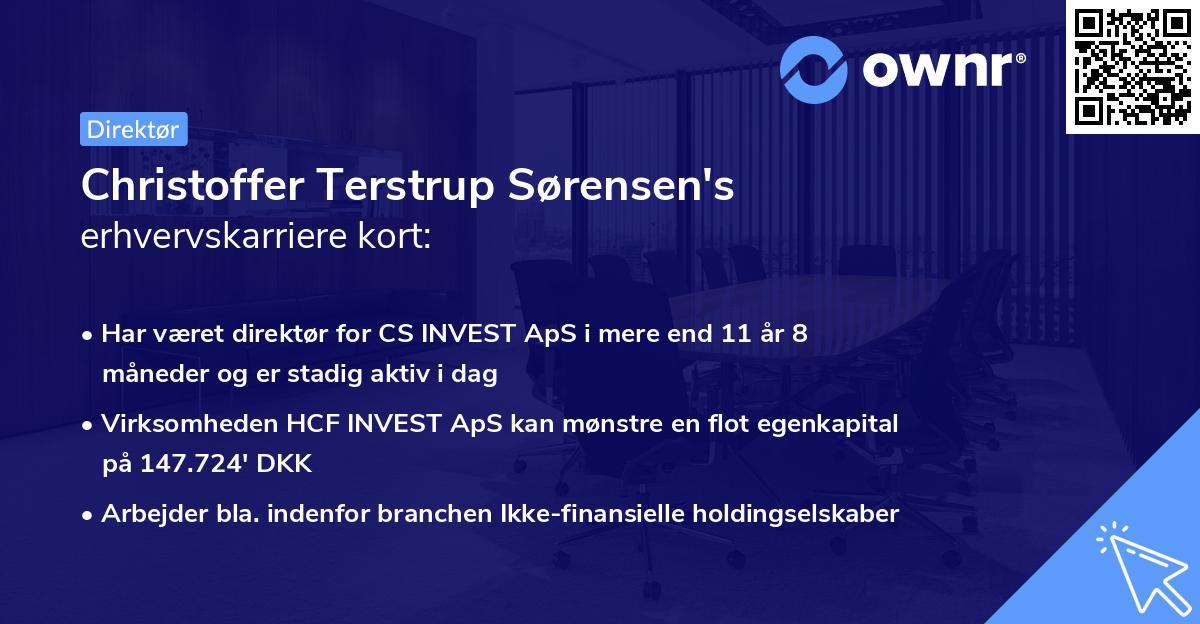 ownr®

Direktør

Christoffer Terstrup Sørensen's
erhvervskarriere kort:

• Har været direktør for CS INVEST ApS i mere end 11 år 8 måneder og er stadig aktiv i dag

• Virksomheden HCF INVEST ApS kan mønstre en flot egenkapital på 147.724' DKK

• Arbejder bla. indenfor branchen Ikke-finansielle holdingselskaber